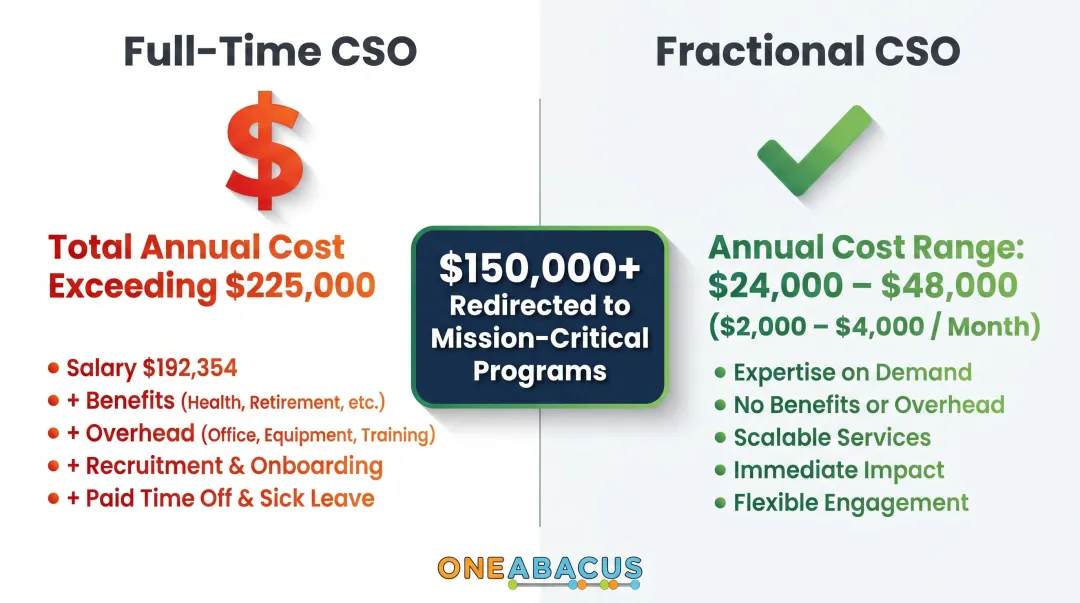 Full-Time CSO

$

Total Annual Cost Exceeding $225,000

- Salary $192,354
- + Benefits (Health, Retirement, etc.)
- + Overhead (Office, Equipment, Training)
- + Recruitment & Onboarding
- + Paid Time Off & Sick Leave

$150,000+ Redirected to Mission-Critical Programs

Fractional CSO

Annual Cost Range: $24,000 – $48,000 ($2,000 – $4,000 / Month)

- Expertise on Demand
- No Benefits or Overhead
- Scalable Services
- Immediate Impact
- Flexible Engagement

ONEABACUS